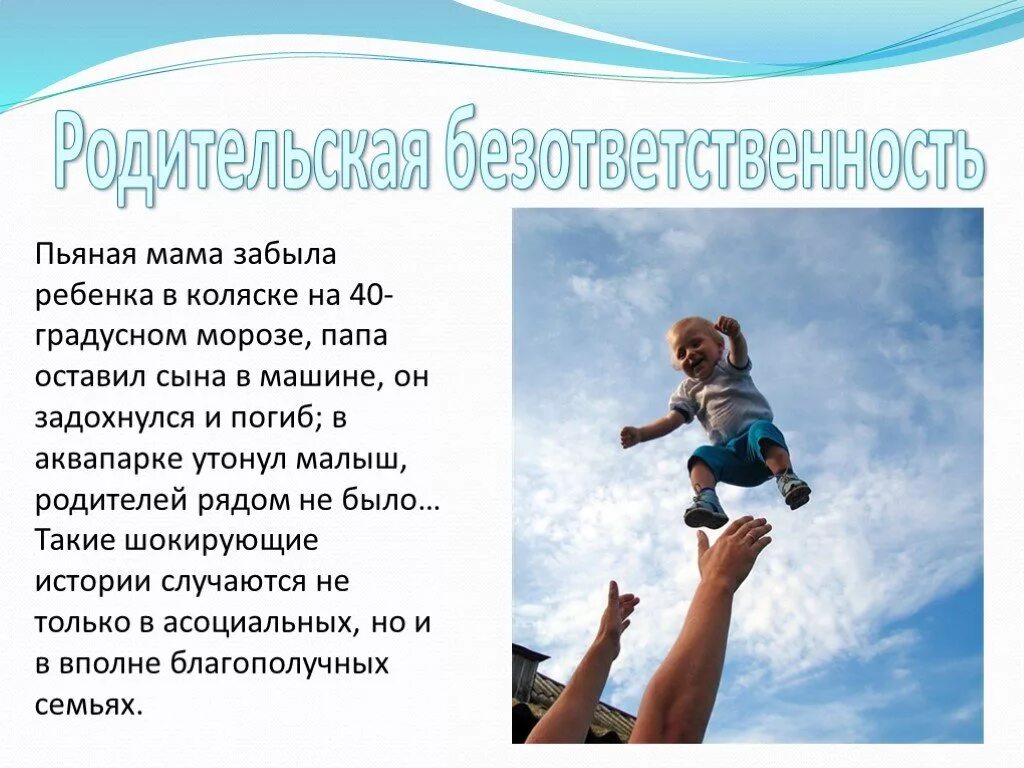 Родительская безответственность

Пьяная мама забыла ребенка в коляске на 40-градусном морозе, папа оставил сына в машине, он задохнулся и погиб; в аквапарке утонул малыш, родителей рядом не было… Такие шокирующие истории случаются не только в асоциальных, но и в вполне благополучных семьях.